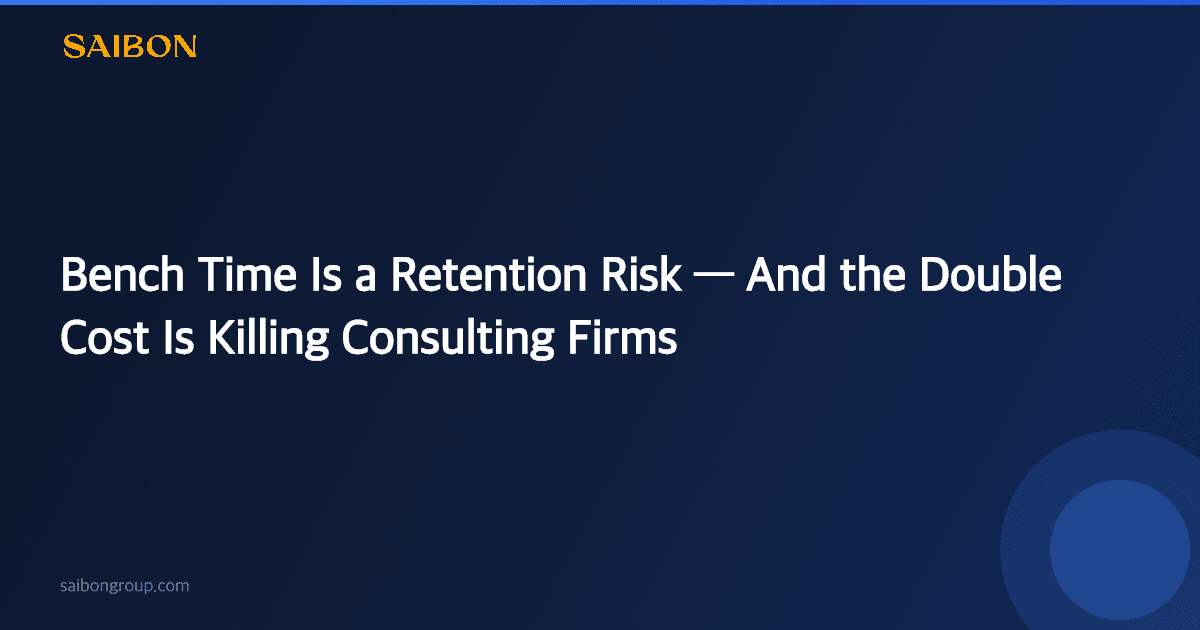 SAIBON

Bench Time Is a Retention Risk — And the Double Cost Is Killing Consulting Firms

saibongroup.com